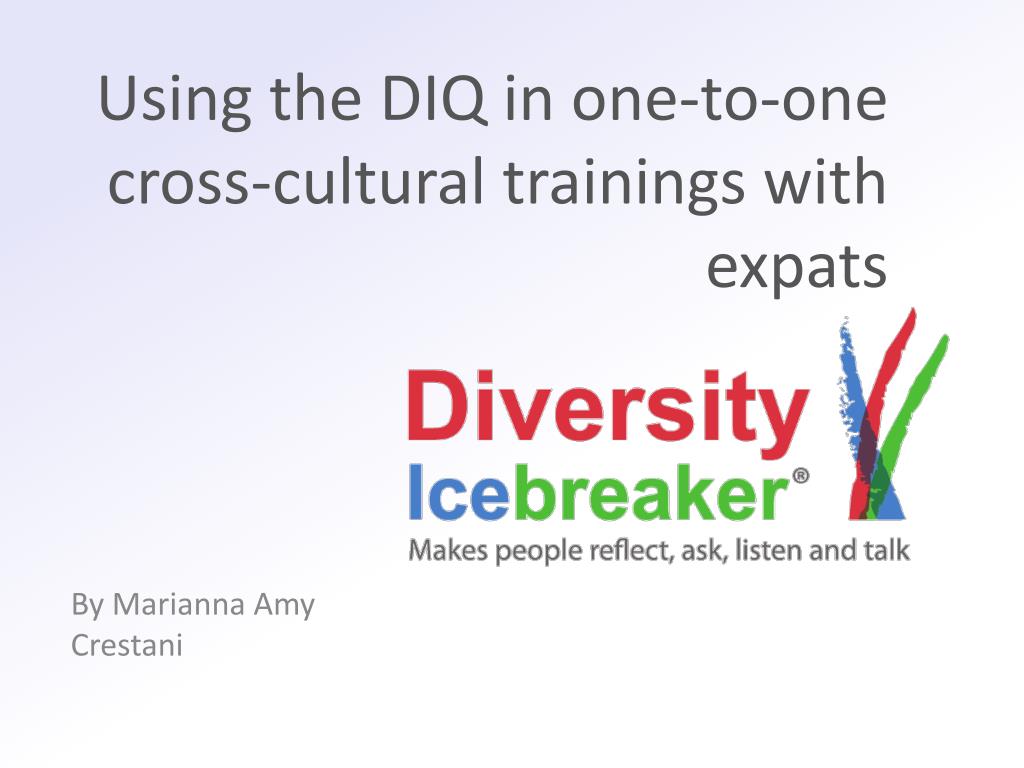 Using the DIQ in one-to-one cross-cultural trainings with expats

Diversity
Icebreaker®
Makes people reflect, ask, listen and talk

By Marianna Amy Crestani